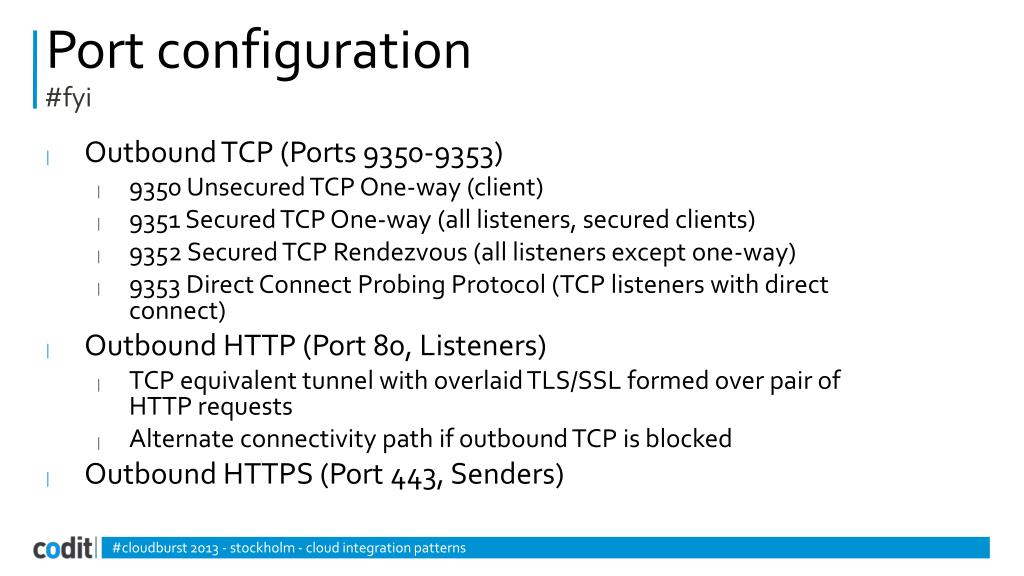 Port configuration
#fyi

Outbound TCP (Ports 9350-9353)

9350 Unsecured TCP One-way (client)

9351 Secured TCP One-way (all listeners, secured clients)

9352 Secured TCP Rendezvous (all listeners except one-way)

9353 Direct Connect Probing Protocol (TCP listeners with direct connect)

Outbound HTTP (Port 80, Listeners)

TCP equivalent tunnel with overlaid TLS/SSL formed over pair of HTTP requests

Alternate connectivity path if outbound TCP is blocked

Outbound HTTPS (Port 443, Senders)

codit #cloudburst 2013 - stockholm - cloud integration patterns